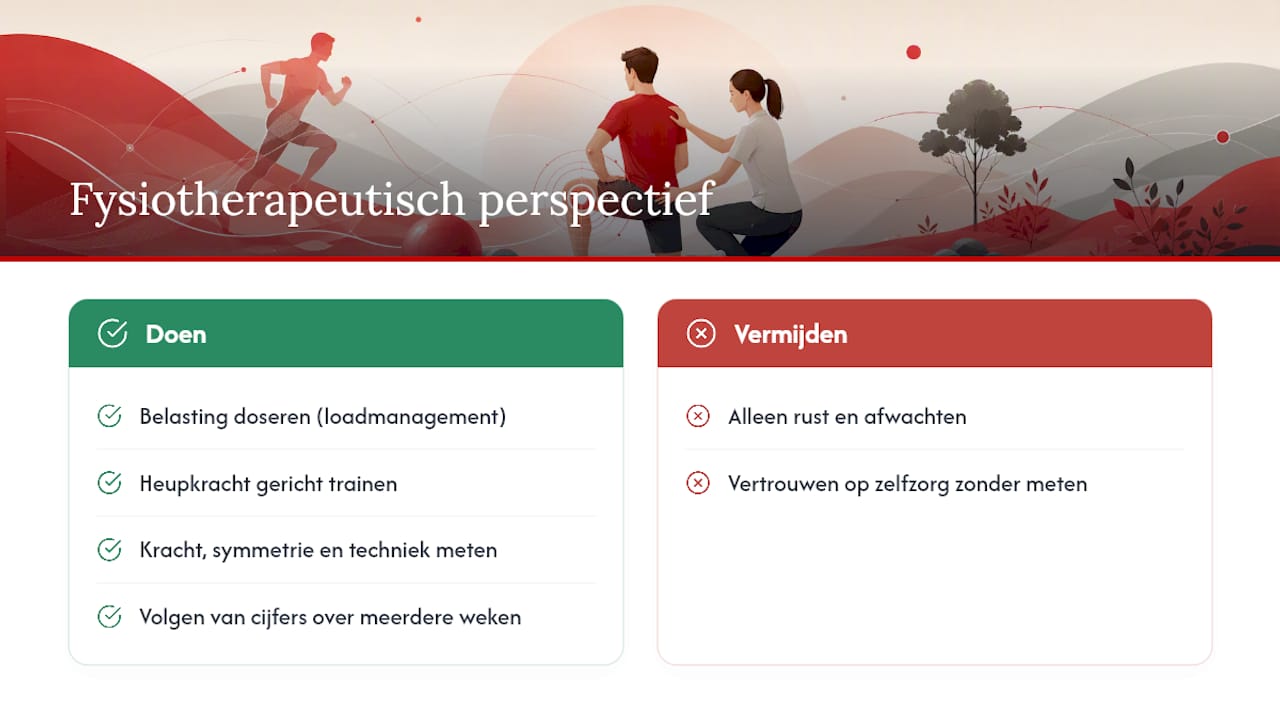 Fysiotherapeutisch perspectief

Doen

Belasting doseren (loadmanagement)

Heupkracht gericht trainen

Kracht, symmetrie en techniek meten

Volgen van cijfers over meerdere weken

Vermijden

Alleen rust en afwachten

Vertrouwen op zelfzorg zonder meten